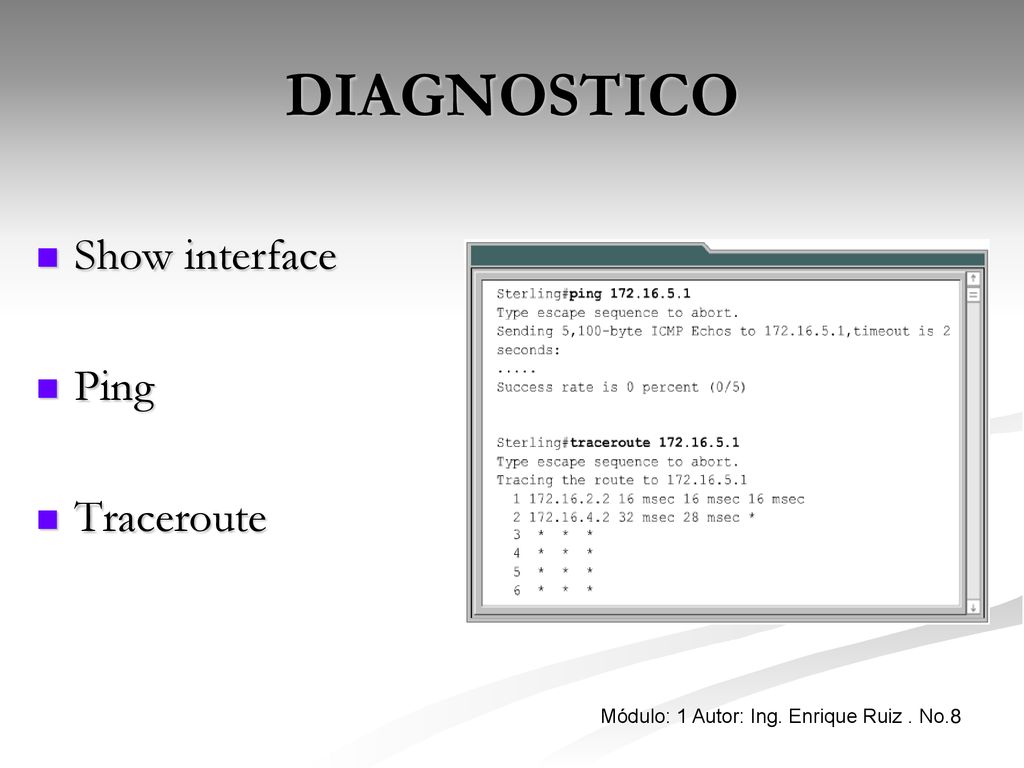 DIAGNOSTICO

Show interface

Ping

Traceroute

Sterling#ping 172.16.5.1
Type escape sequence to abort.
Sending 5,100-byte ICMP Echos to 172.16.5.1,timeout is 2 seconds:
.....
Success rate is 0 percent (0/5)

Sterling#traceroute 172.16.5.1
Type escape sequence to abort.
Tracing the route to 172.16.5.1
1 172.16.2.2 16 msec 16 msec 16 msec
2 172.16.4.2 32 msec 28 msec *
3 * * *
4 * * *
5 * * *
6 * * *

Módulo: 1 Autor: Ing. Enrique Ruiz . No.8